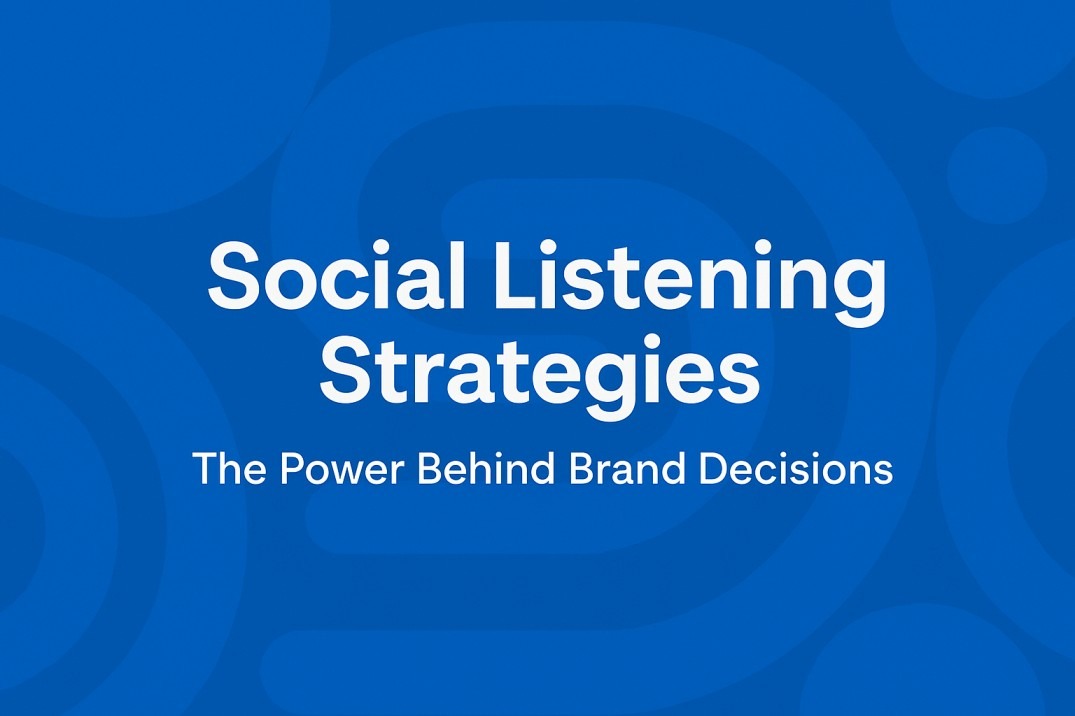 Social Listening Strategies

The Power Behind Brand Decisions